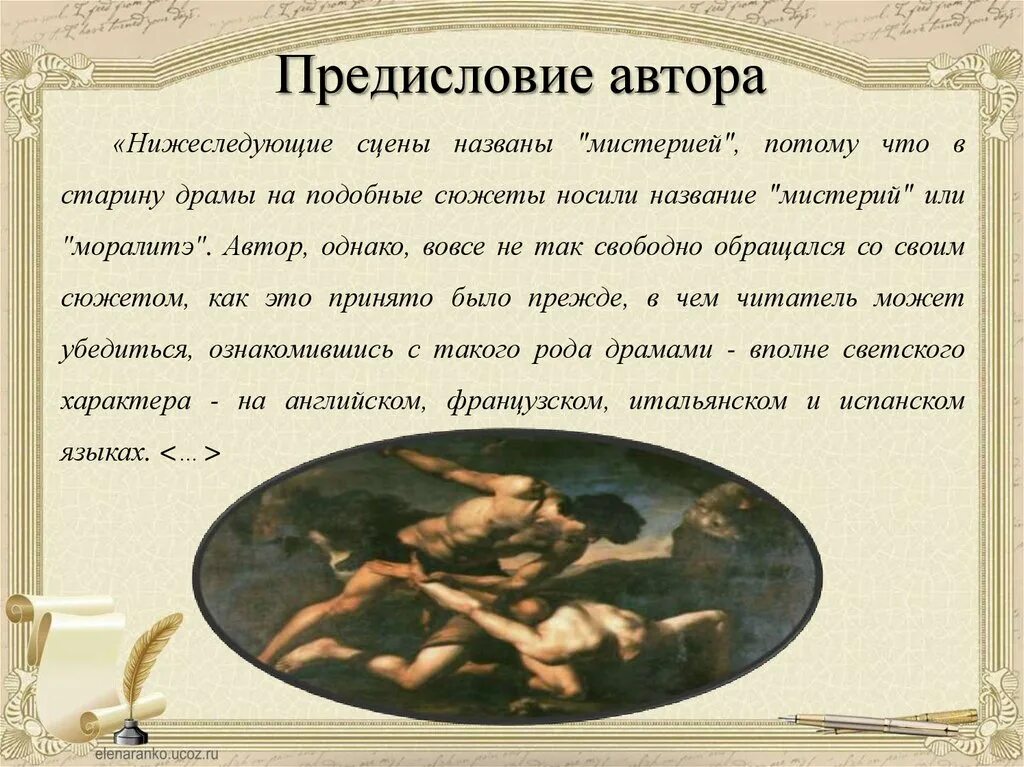 Предисловие автора

«Нижеследующие сцены названы "мистерией", потому что в старину драмы на подобные сюжеты носили название "мистерий" или "моралитэ". Автор, однако, вовсе не так свободно обращался со своим сюжетом, как это принято было прежде, в чем читатель может убедиться, ознакомившись с такого рода драмами - вполне светского характера - на английском, французском, итальянском и испанском языках. <…>

elenaranko.ucoz.ru